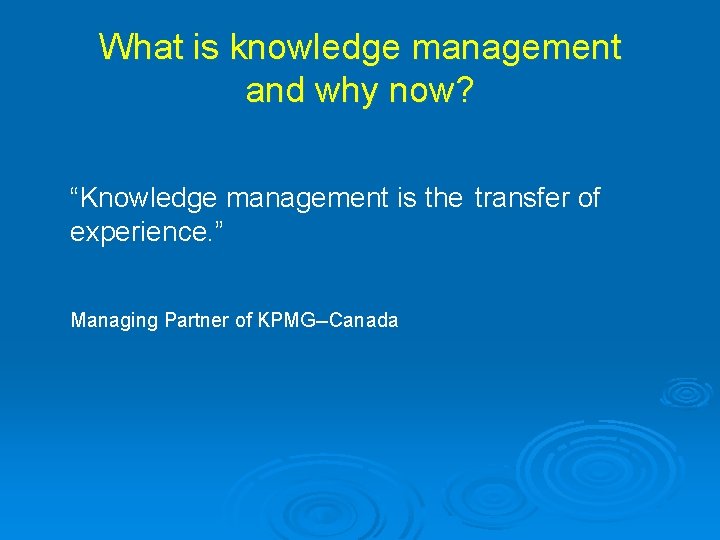 What is knowledge management and why now?

“Knowledge management is the transfer of experience.”

Managing Partner of KPMG–Canada